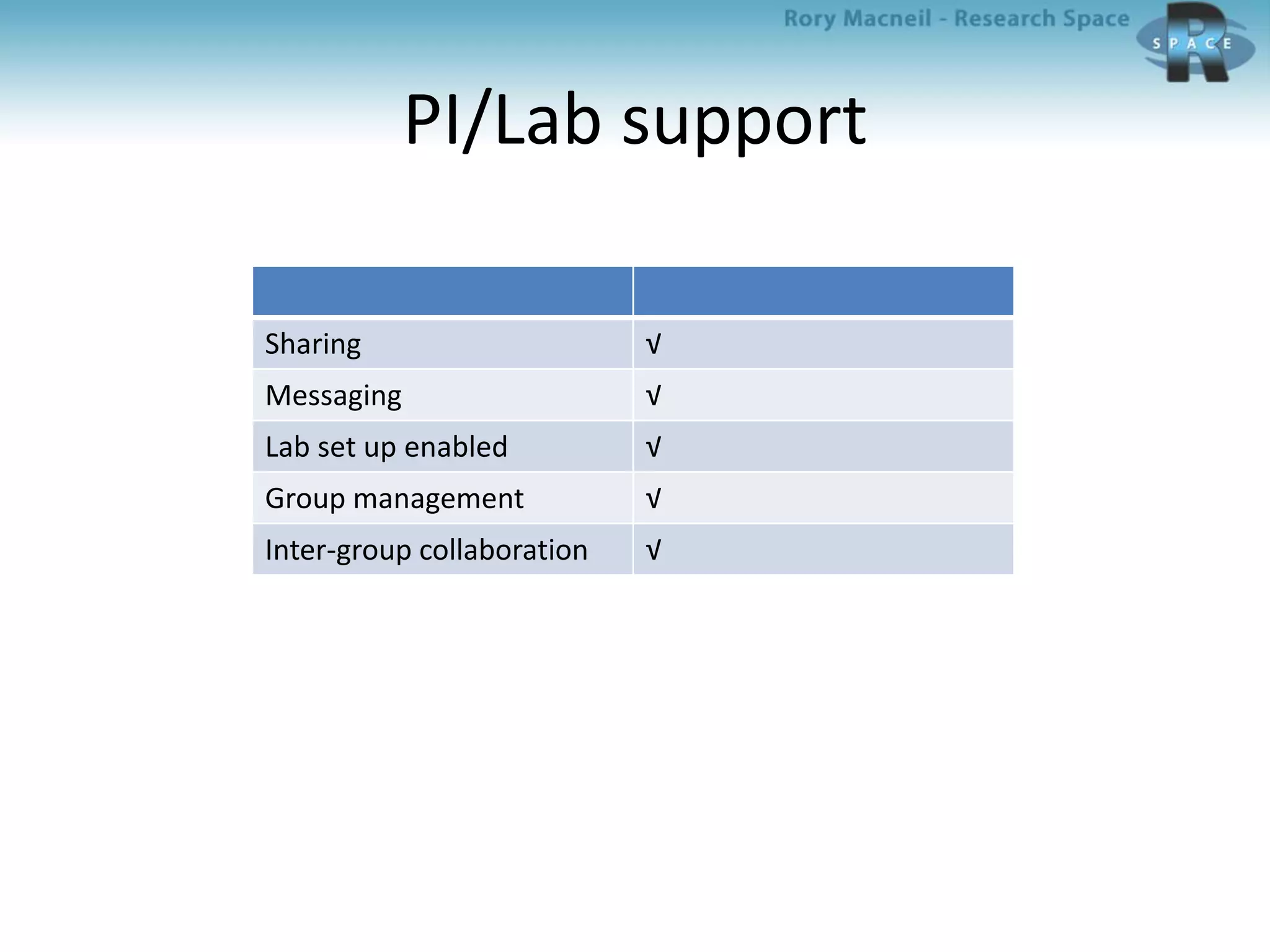 Rory Macneil - Research Space

R SPACE

PI/Lab support

| | |
|---|---|
| Sharing | √ |
| Messaging | √ |
| Lab set up enabled | √ |
| Group management | √ |
| Inter-group collaboration | √ |